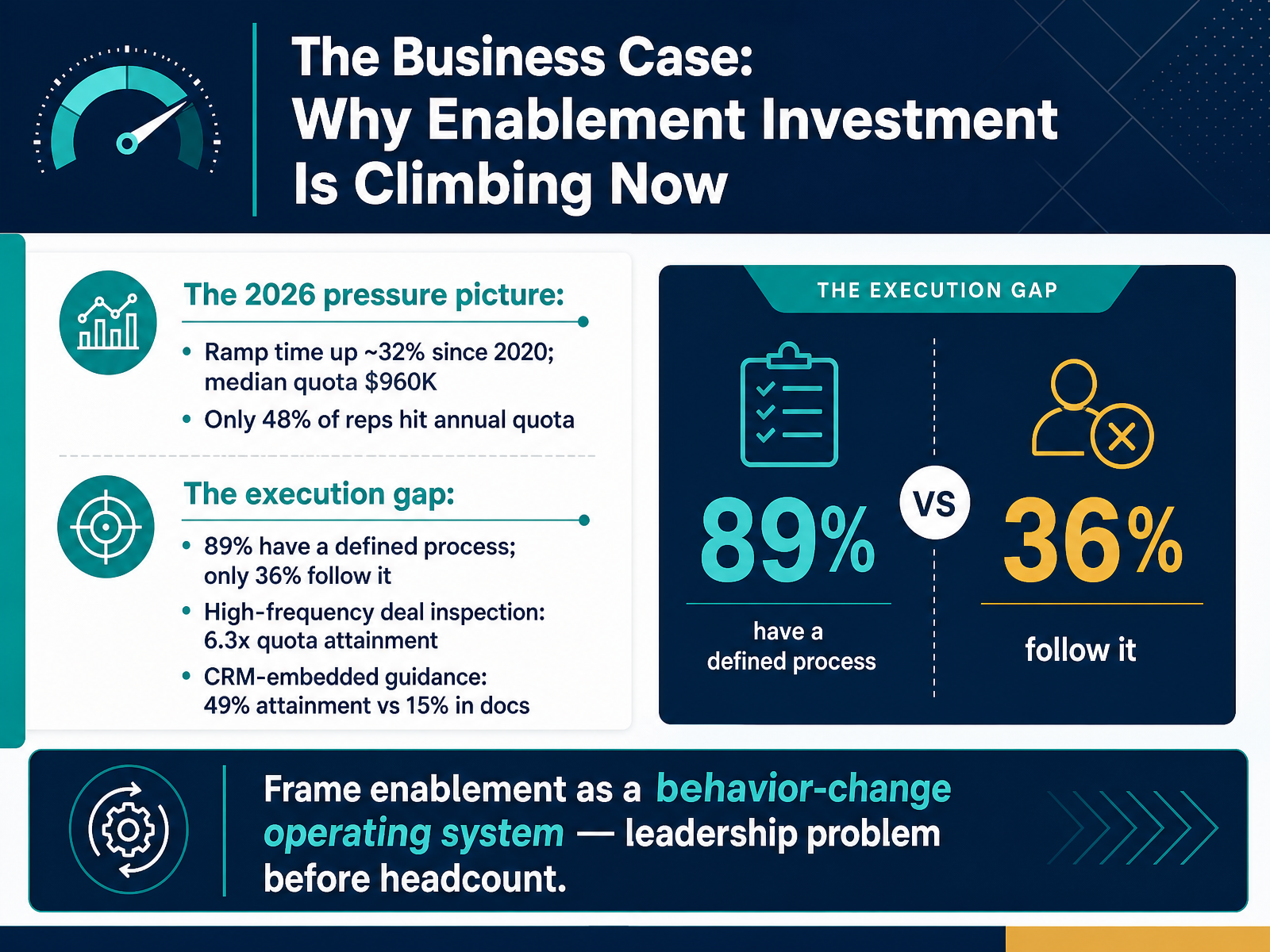 The Business Case: Why Enablement Investment Is Climbing Now

The 2026 pressure picture:

• Ramp time up ~32% since 2020; median quota $960K
• Only 48% of reps hit annual quota

The execution gap:

• 89% have a defined process; only 36% follow it
• High-frequency deal inspection: 6.3x quota attainment
• CRM-embedded guidance: 49% attainment vs 15% in docs

THE EXECUTION GAP

89%
have a defined process

VS

36%
follow it

Frame enablement as a behavior-change operating system — leadership problem before headcount.